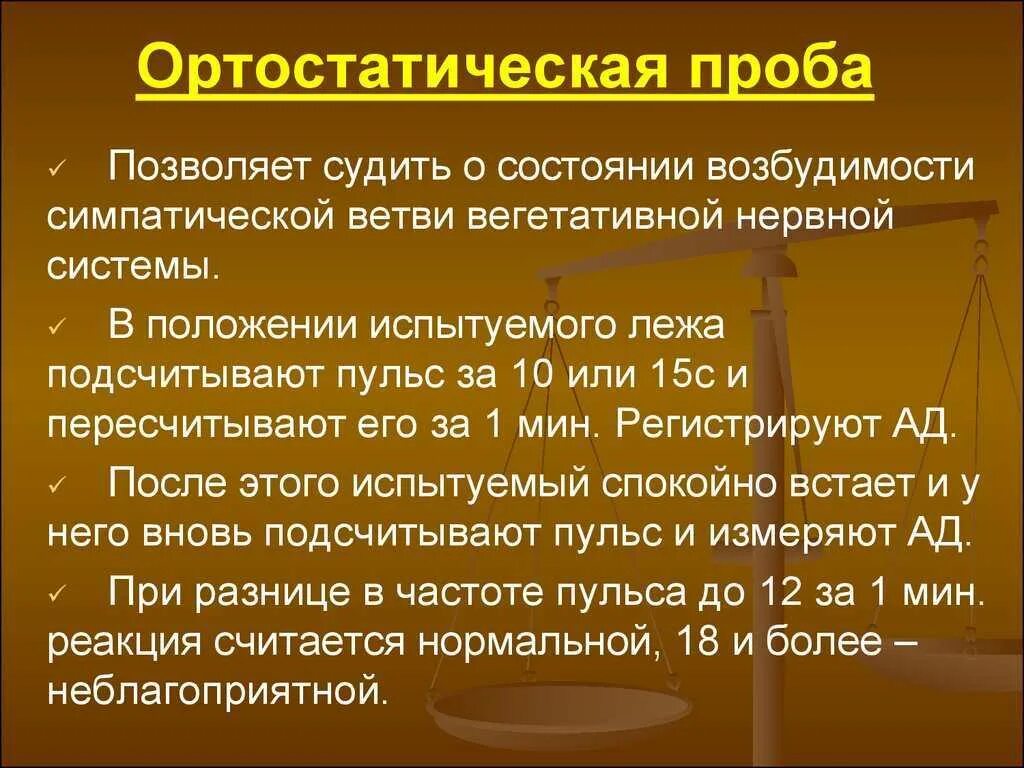 Ортостатическая проба

✓ Позволяет судить о состоянии возбудимости симпатической ветви вегетативной нервной системы.

✓ В положении испытуемого лежа подсчитывают пульс за 10 или 15с и пересчитывают его за 1 мин. Регистрируют АД.

✓ После этого испытуемый спокойно встает и у него вновь подсчитывают пульс и измеряют АД.

✓ При разнице в частоте пульса до 12 за 1 мин. реакция считается нормальной, 18 и более – неблагоприятной.